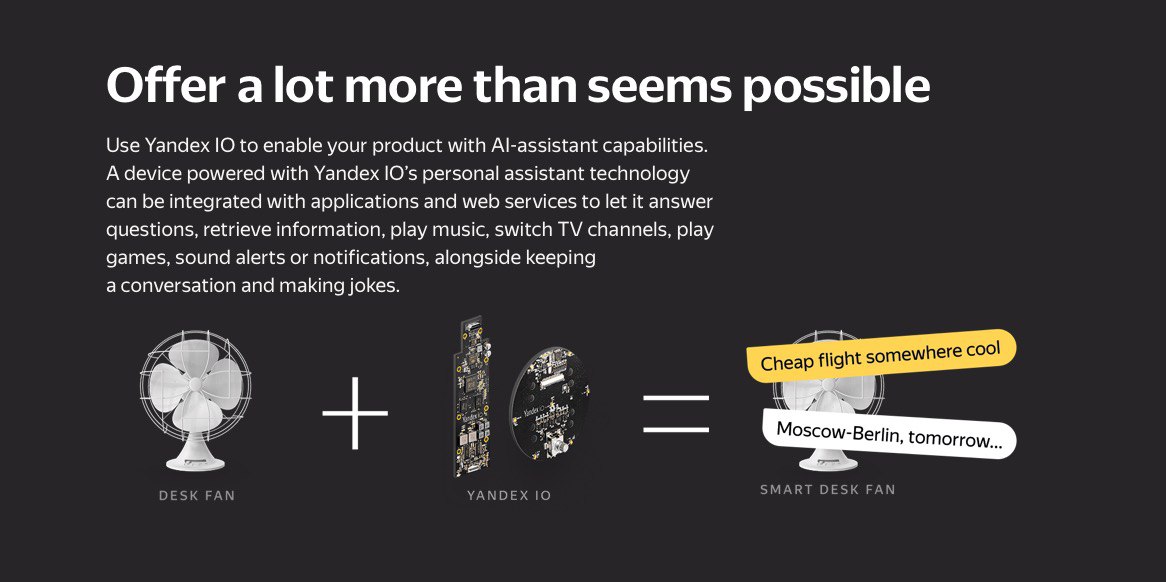 Offer a lot more than seems possible

Use Yandex IO to enable your product with AI-assistant capabilities. A device powered with Yandex IO's personal assistant technology can be integrated with applications and web services to let it answer questions, retrieve information, play music, switch TV channels, play games, sound alerts or notifications, alongside keeping a conversation and making jokes.

DESK FAN

+

Yandex

YANDEX IO

=

Cheap flight somewhere cool

Moscow-Berlin, tomorrow...

SMART DESK FAN